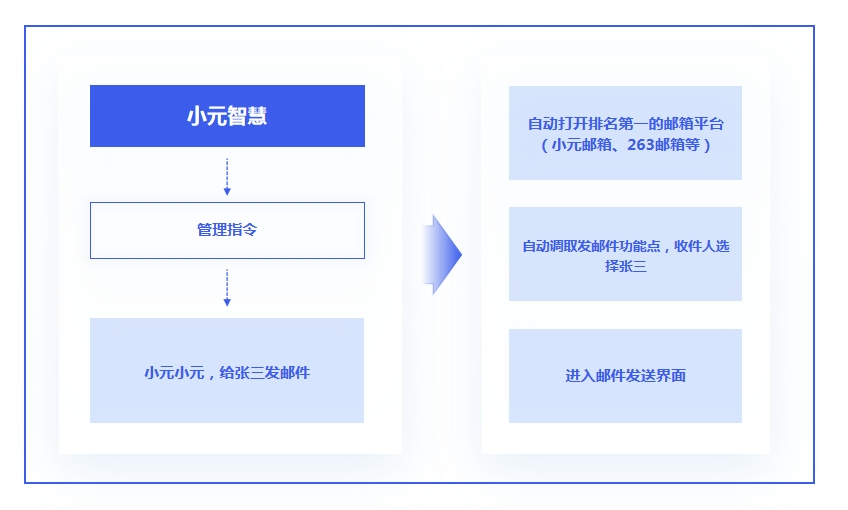 小元智慧

管理指令

小元小元，给张三发邮件

自动打开排名第一的邮箱平台（小元邮箱、263邮箱等）

自动调取发邮件功能点，收件人选择张三

进入邮件发送界面